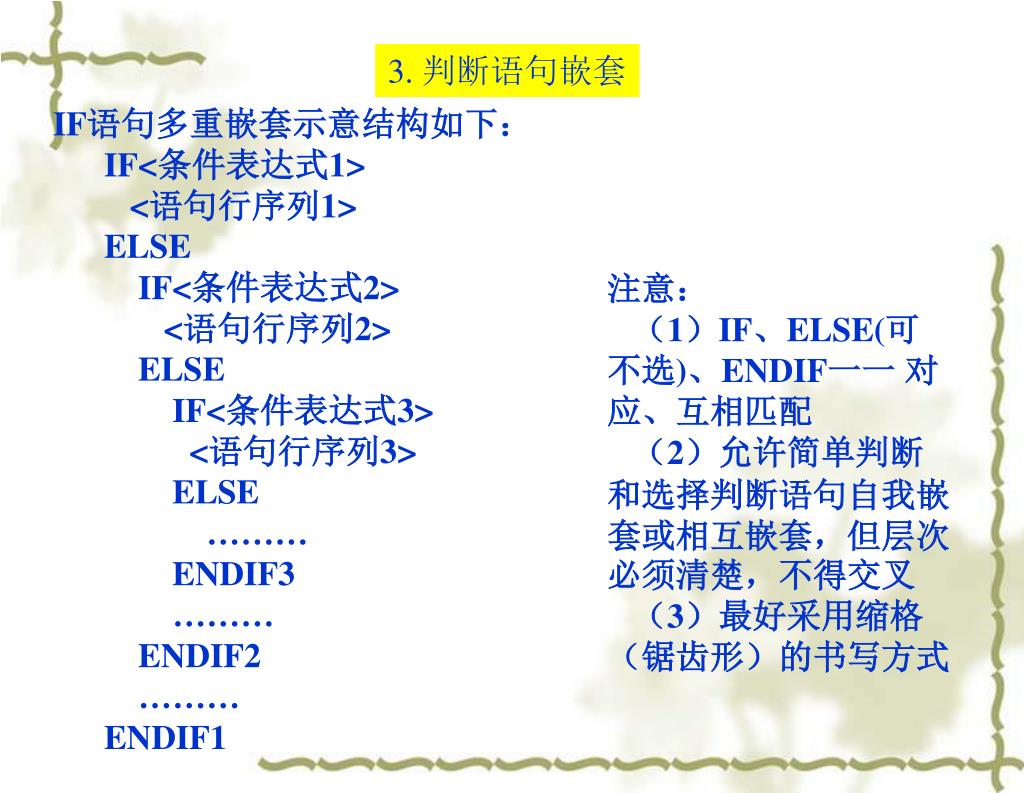 3. 判断语句嵌套

IF语句多重嵌套示意结构如下：

IF<条件表达式1>
<语句行序列1>
ELSE
IF<条件表达式2>
<语句行序列2>
ELSE
IF<条件表达式3>
<语句行序列3>
ELSE
………
ENDIF3
………
ENDIF2
………
ENDIF1

注意：

（1）IF、ELSE(可不选)、ENDIF一一 对应、互相匹配

（2）允许简单判断和选择判断语句自我嵌套或相互嵌套，但层次必须清楚，不得交叉

（3）最好采用缩格（锯齿形）的书写方式